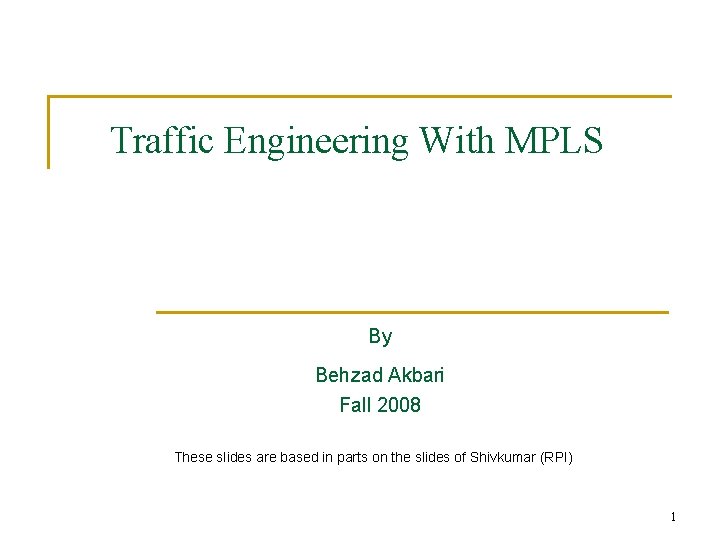 Traffic Engineering With MPLS

By

Behzad Akbari
Fall 2008

These slides are based in parts on the slides of Shivkumar (RPI)

1